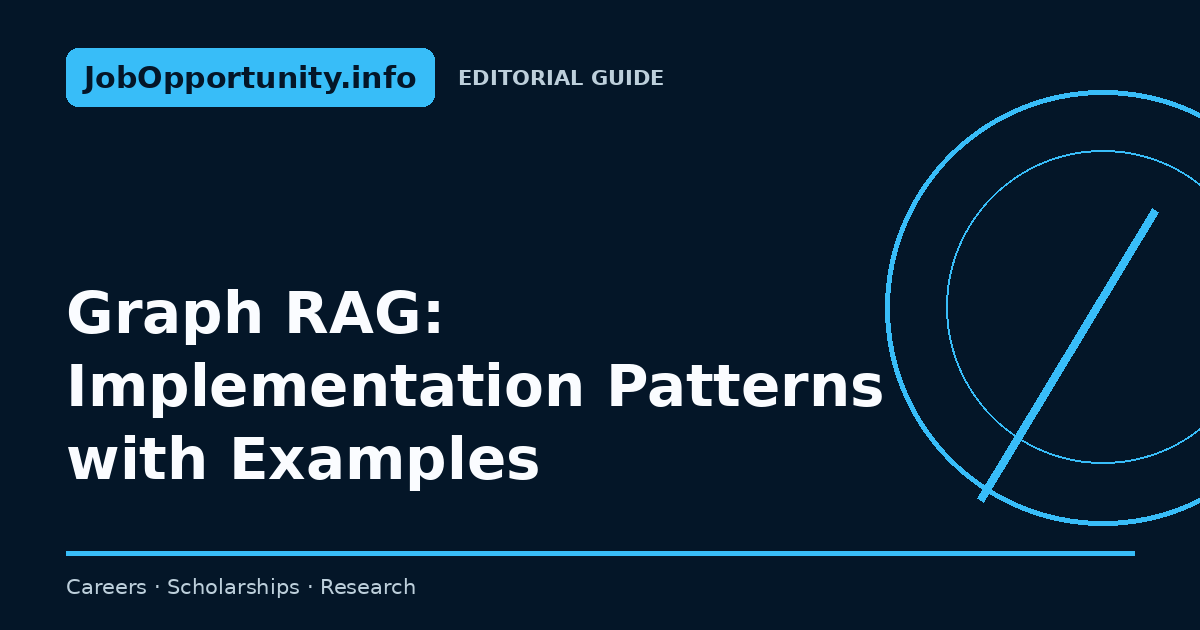 JobOpportunity.info

EDITORIAL GUIDE

Graph RAG: Implementation Patterns with Examples

Careers · Scholarships · Research